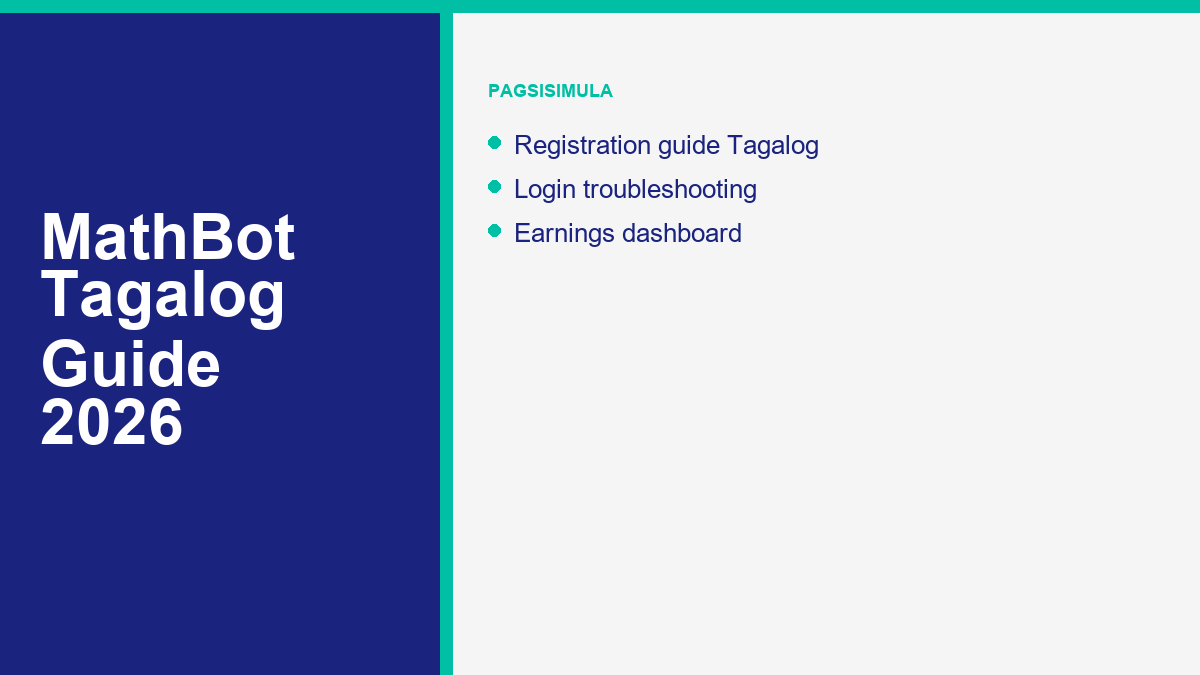 MathBot Tagalog Guide 2026

PAGSISIMULA

- Registration guide Tagalog
- Login troubleshooting
- Earnings dashboard